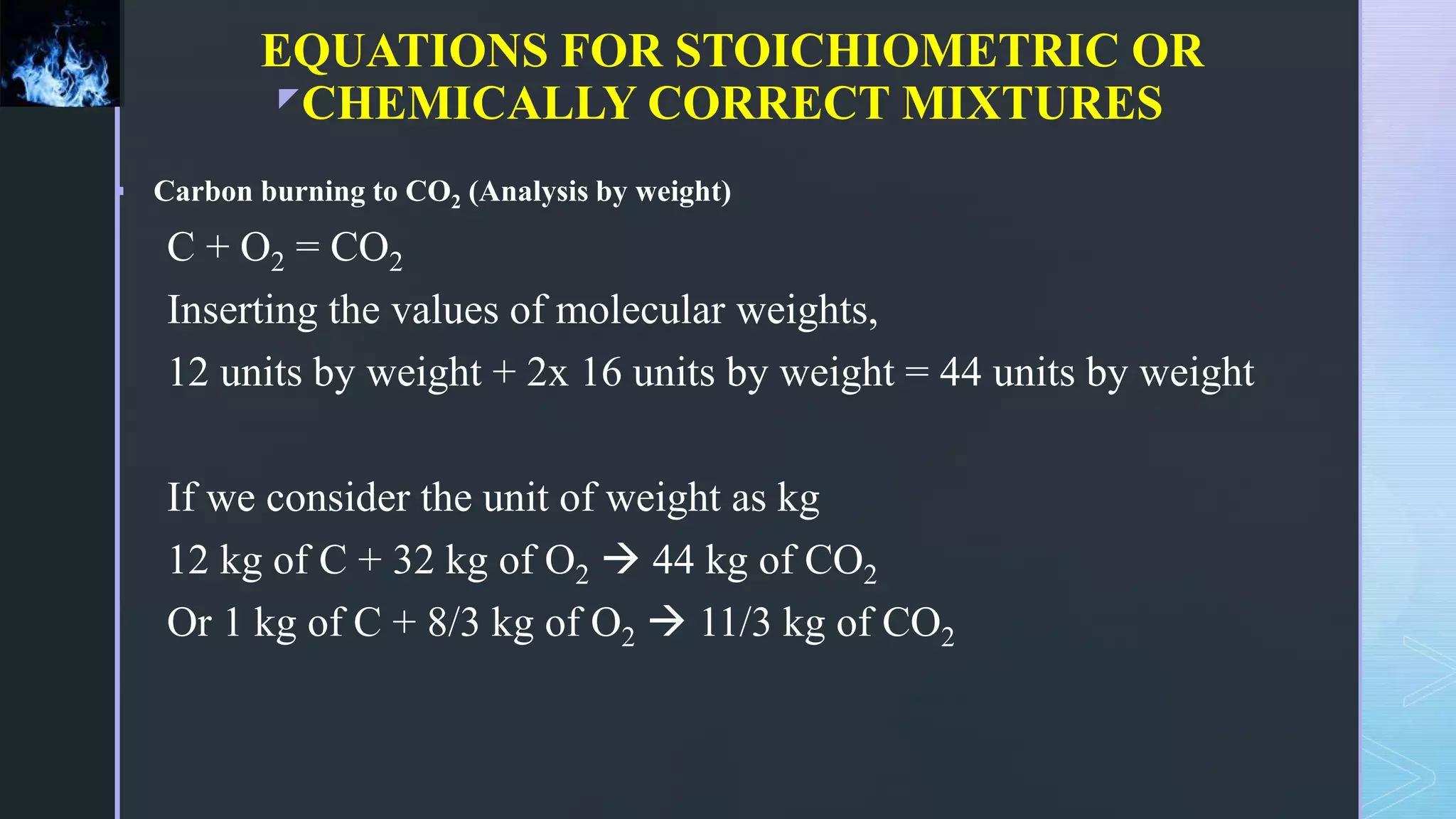 EQUATIONS FOR STOICHIOMETRIC OR CHEMICALLY CORRECT MIXTURES

Carbon burning to $CO_2$ (Analysis by weight)

$C + O_2 = CO_2$

Inserting the values of molecular weights,

12 units by weight + 2x 16 units by weight = 44 units by weight

If we consider the unit of weight as kg

12 kg of C + 32 kg of $O_2$ → 44 kg of $CO_2$

Or 1 kg of C + 8/3 kg of $O_2$ → 11/3 kg of $CO_2$